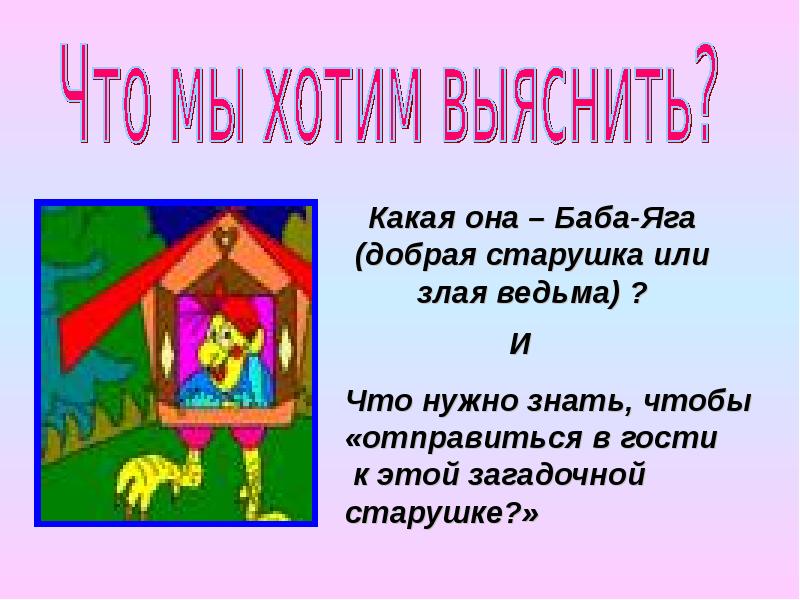 Что мы хотим выяснить?

Какая она – Баба-Яга (добрая старушка или злая ведьма) ?

И

Что нужно знать, чтобы «отправиться в гости к этой загадочной старушке?»